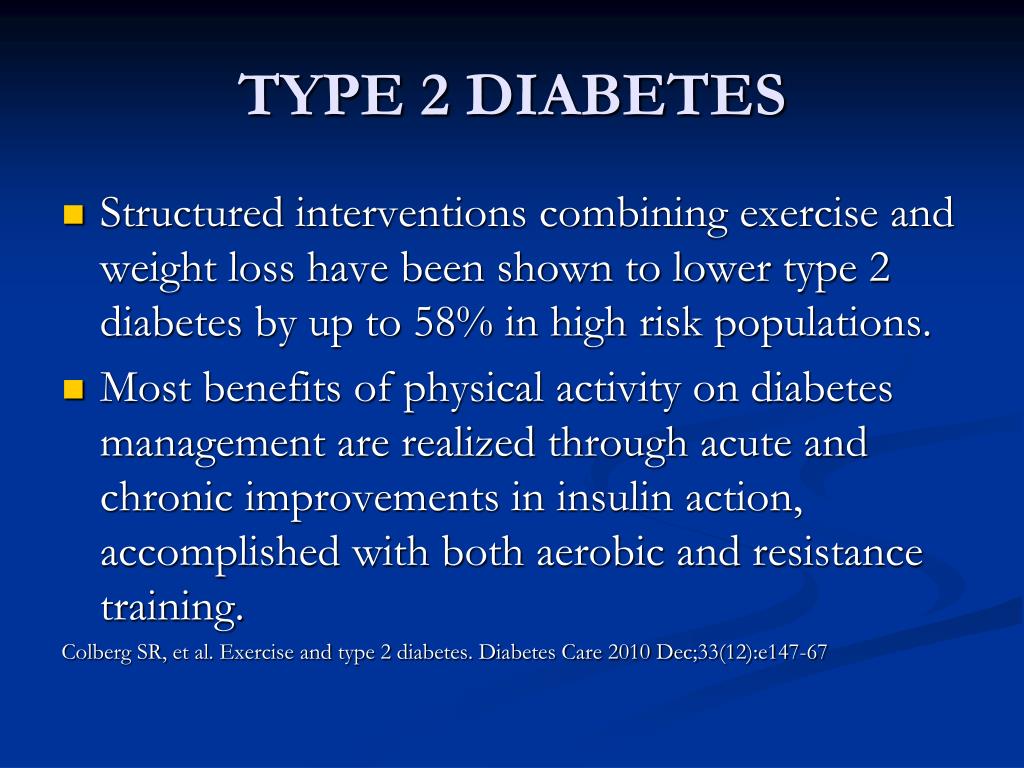 TYPE 2 DIABETES

Structured interventions combining exercise and weight loss have been shown to lower type 2 diabetes by up to 58% in high risk populations.

Most benefits of physical activity on diabetes management are realized through acute and chronic improvements in insulin action, accomplished with both aerobic and resistance training.

Colberg SR, et al. Exercise and type 2 diabetes. Diabetes Care 2010 Dec;33(12):e147-67